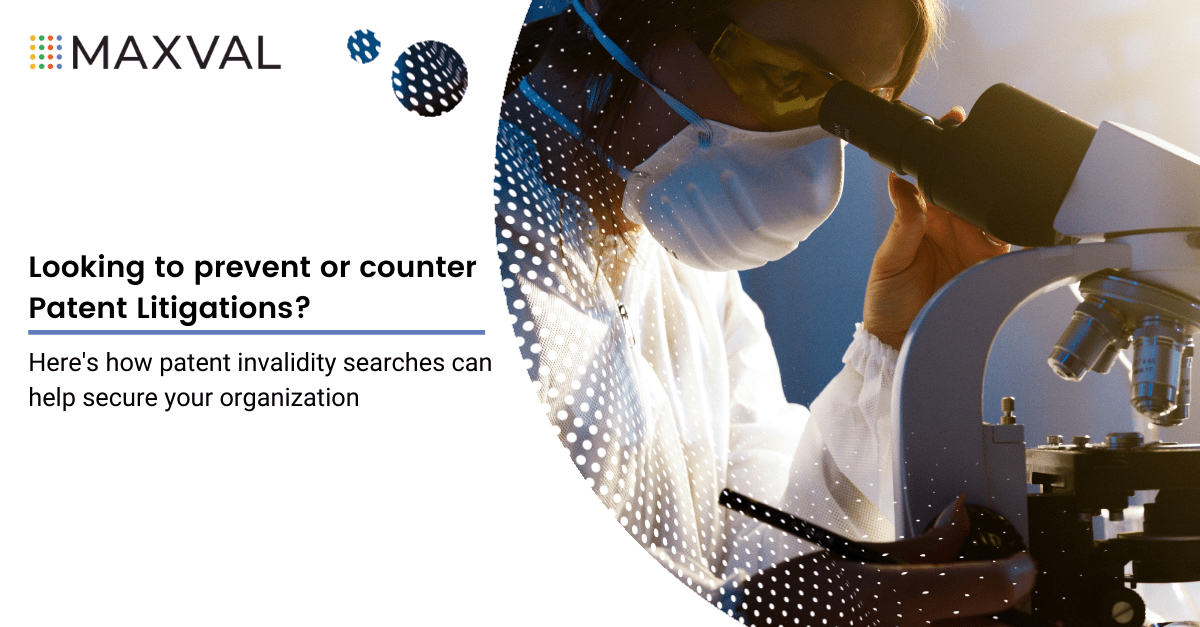 MAXVAL

Looking to prevent or counter Patent Litigations?

Here's how patent invalidity searches can help secure your organization